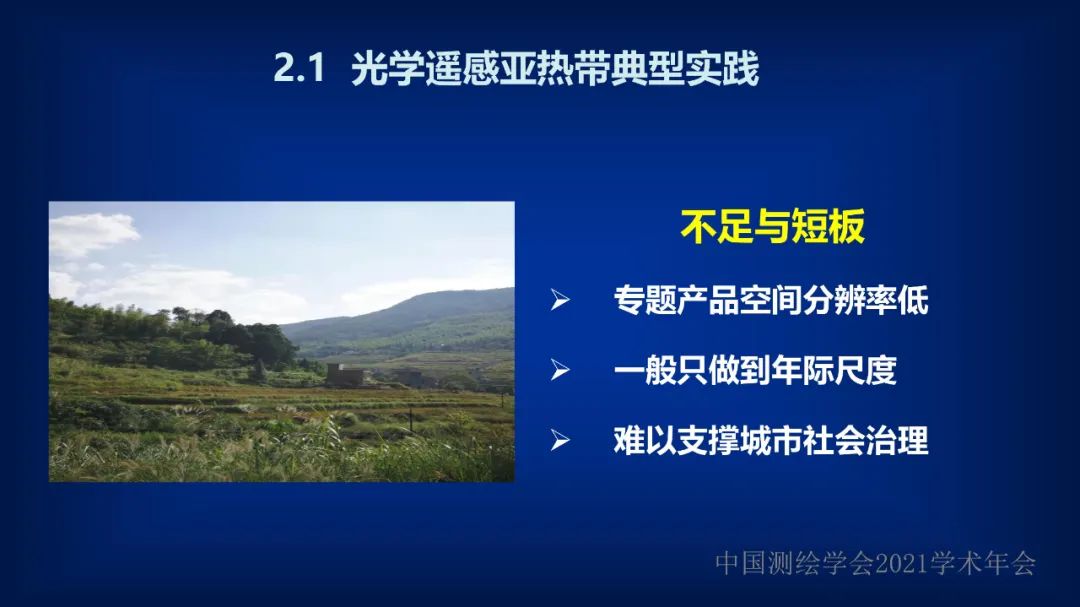 2.1 光学遥感亚热带典型实践

不足与短板

➢ 专题产品空间分辨率低

➢ 一般只做到年际尺度

➢ 难以支撑城市社会治理

中国测绘学会2021学术年会